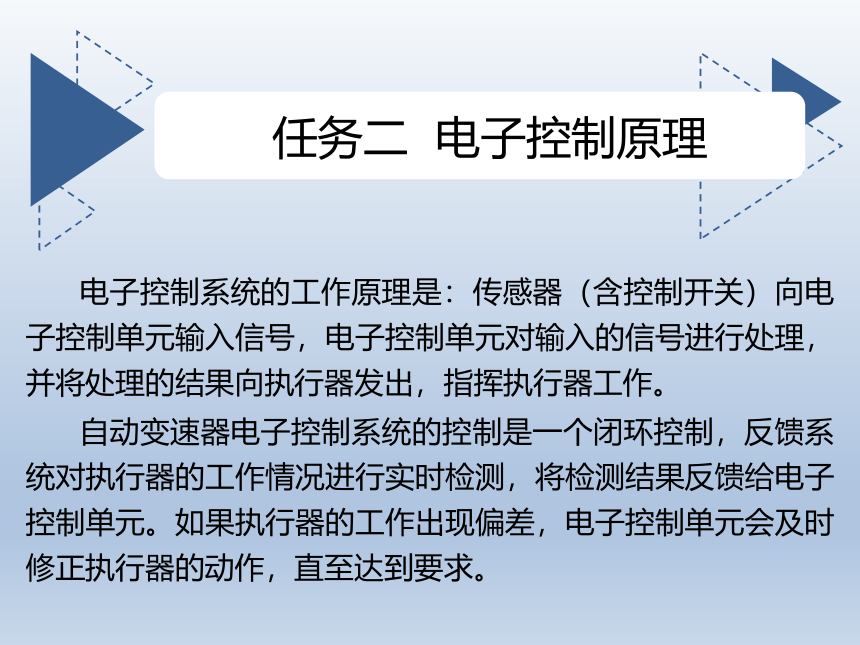 任务二 电子控制原理

电子控制系统的工作原理是：传感器（含控制开关）向电子控制单元输入信号，电子控制单元对输入的信号进行处理，并将处理的结果向执行器发出，指挥执行器工作。

自动变速器电子控制系统的控制是一个闭环控制，反馈系统对执行器的工作情况进行实时检测，将检测结果反馈给电子控制单元。如果执行器的工作出现偏差，电子控制单元会及时修正执行器的动作，直至达到要求。